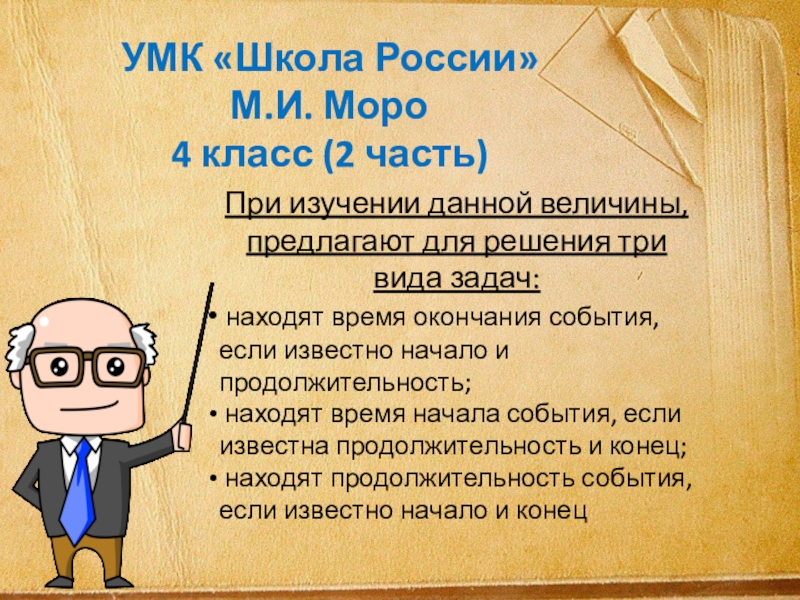 УМК «Школа России»
М.И. Моро
4 класс (2 часть)

При изучении данной величины, предлагают для решения три вида задач:

• находят время окончания события, если известно начало и продолжительность;
• находят время начала события, если известна продолжительность и конец;
• находят продолжительность события, если известно начало и конец